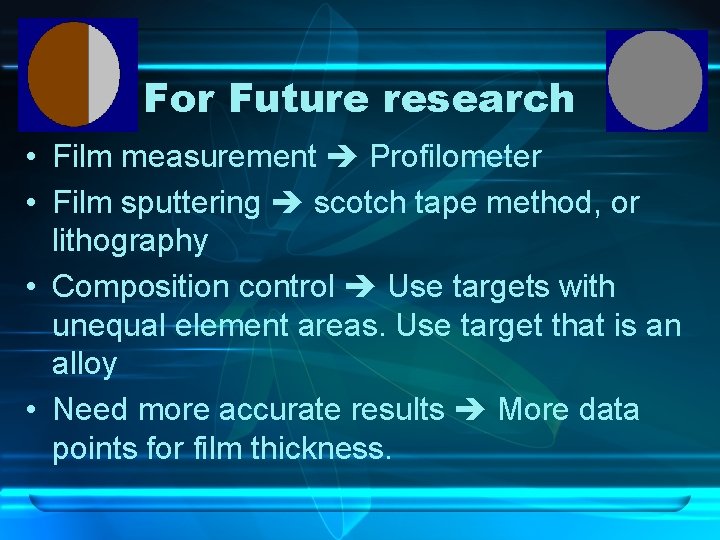 For Future research

• Film measurement ➔ Profilometer
• Film sputtering ➔ scotch tape method, or lithography
• Composition control ➔ Use targets with unequal element areas. Use target that is an alloy
• Need more accurate results ➔ More data points for film thickness.